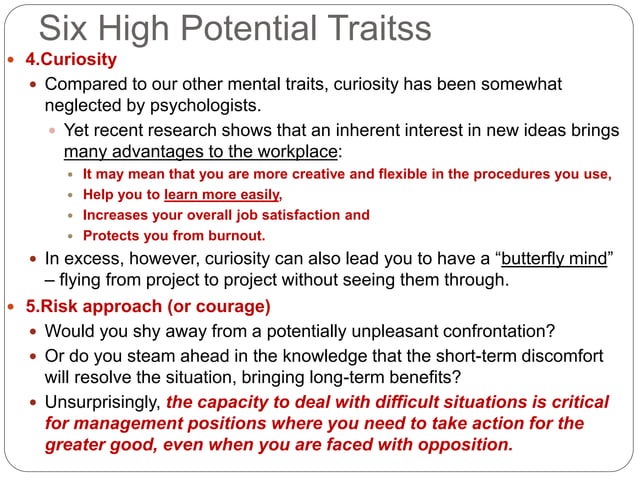 Six High Potential Traitss

4.Curiosity

Compared to our other mental traits, curiosity has been somewhat neglected by psychologists.

Yet recent research shows that an inherent interest in new ideas brings many advantages to the workplace:

It may mean that you are more creative and flexible in the procedures you use,

Help you to learn more easily,

Increases your overall job satisfaction and

Protects you from burnout.

In excess, however, curiosity can also lead you to have a “butterfly mind” – flying from project to project without seeing them through.

5.Risk approach (or courage)

Would you shy away from a potentially unpleasant confrontation?

Or do you steam ahead in the knowledge that the short-term discomfort will resolve the situation, bringing long-term benefits?

Unsurprisingly, the capacity to deal with difficult situations is critical for management positions where you need to take action for the greater good, even when you are faced with opposition.